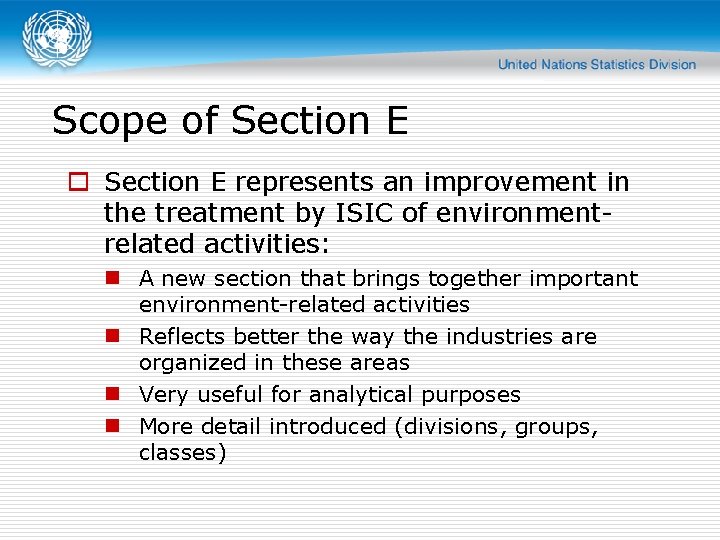 United Nations Statistics Division

Scope of Section E

Section E represents an improvement in the treatment by ISIC of environment-related activities:

A new section that brings together important environment-related activities

Reflects better the way the industries are organized in these areas

Very useful for analytical purposes

More detail introduced (divisions, groups, classes)